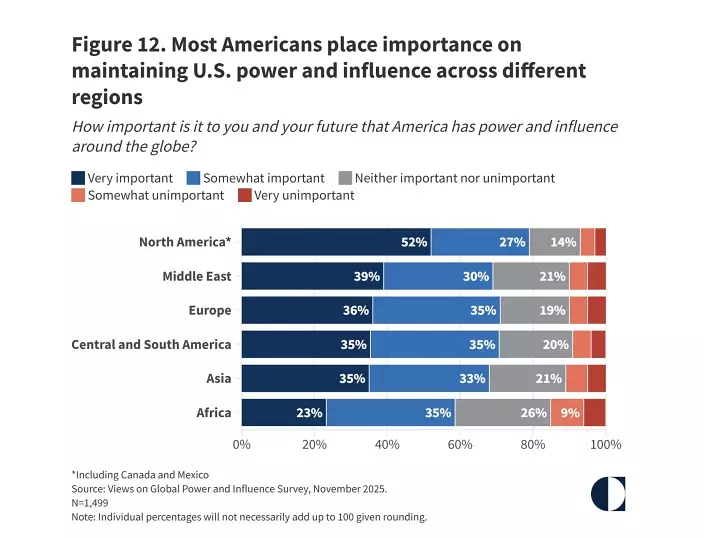 Figure 12. Most Americans place importance on maintaining U.S. power and influence across different regions

How important is it to you and your future that America has power and influence around the globe?

Very important
Somewhat important
Neither important nor unimportant
Somewhat unimportant
Very unimportant

North America* 52% 27% 14%
Middle East 39% 30% 21%
Europe 36% 35% 19%
Central and South America 35% 35% 20%
Asia 35% 33% 21%
Africa 23% 35% 26% 9%

0% 20% 40% 60% 80% 100%

*Including Canada and Mexico
Source: Views on Global Power and Influence Survey, November 2025.
N=1,499
Note: Individual percentages will not necessarily add up to 100 given rounding.